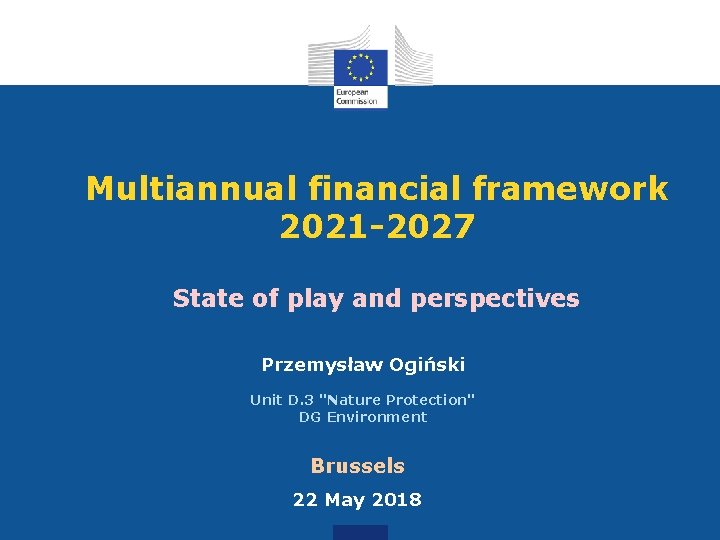 European Commission

Multiannual financial framework 2021-2027

State of play and perspectives

Przemysław Ogiński

Unit D.3 "Nature Protection"
DG Environment

Brussels

22 May 2018